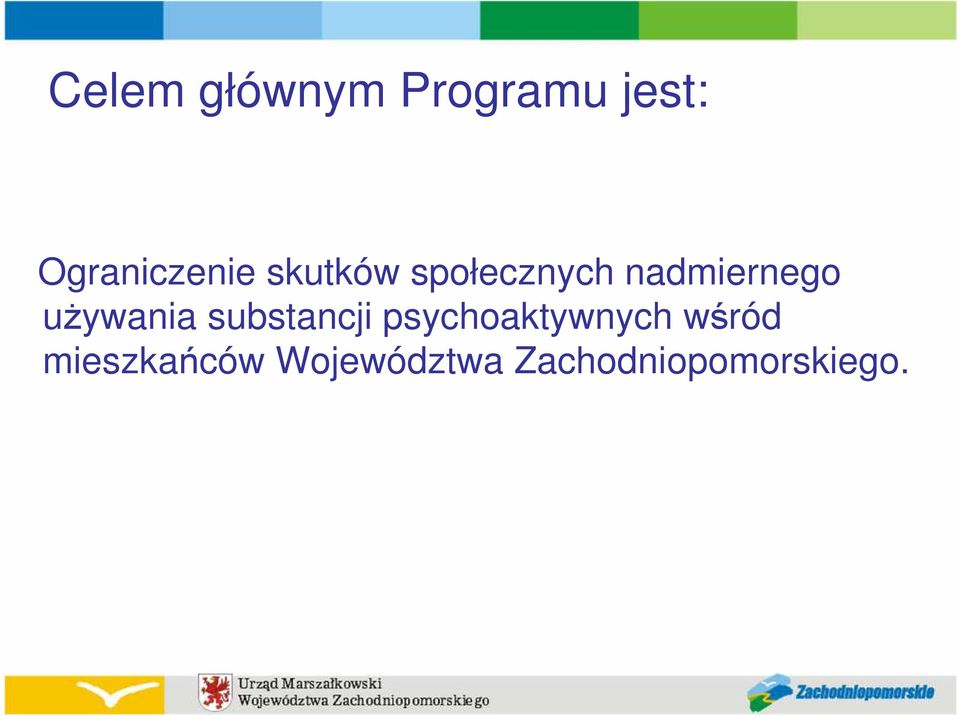 Celem głównym Programu jest:

Ograniczenie skutków społecznych nadmiernego używania substancji psychoaktywnych wśród mieszkańców Województwa Zachodniopomorskiego.

Urząd Marszałkowski
Województwa Zachodniopomorskiego

Zachodniopomorskie